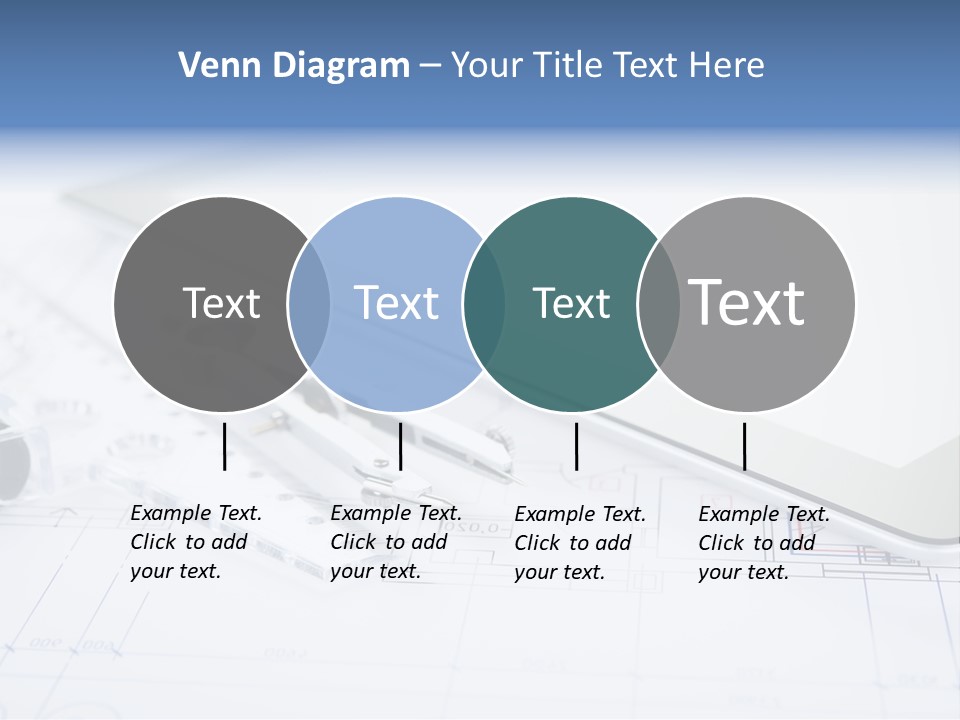 Venn Diagram – Your Title Text Here

Text

Text

Text

Text

Example Text. Click to add your text.

Example Text. Click to add your text.

Example Text. Click to add your text.

Example Text. Click to add your text.